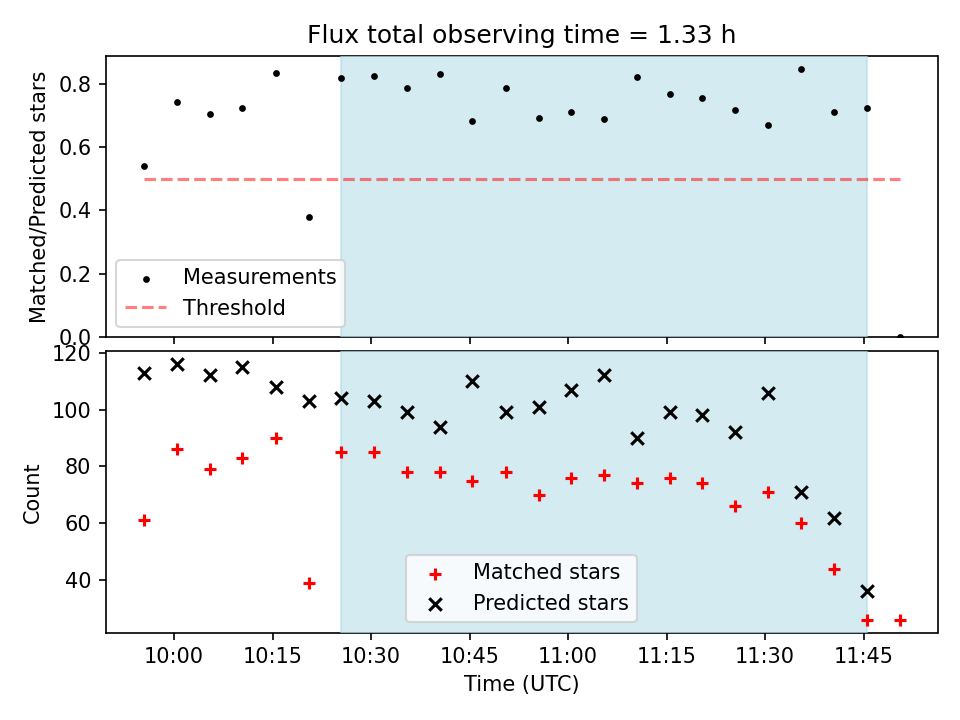 Flux total observing time = 1.33 h

Matched/Predicted stars

0.8
0.6
0.4
0.2
0.0

Measurements
Threshold

Count

120
100
80
60
40

Matched stars
Predicted stars

10:00 10:15 10:30 10:45 11:00 11:15 11:30 11:45

Time (UTC)